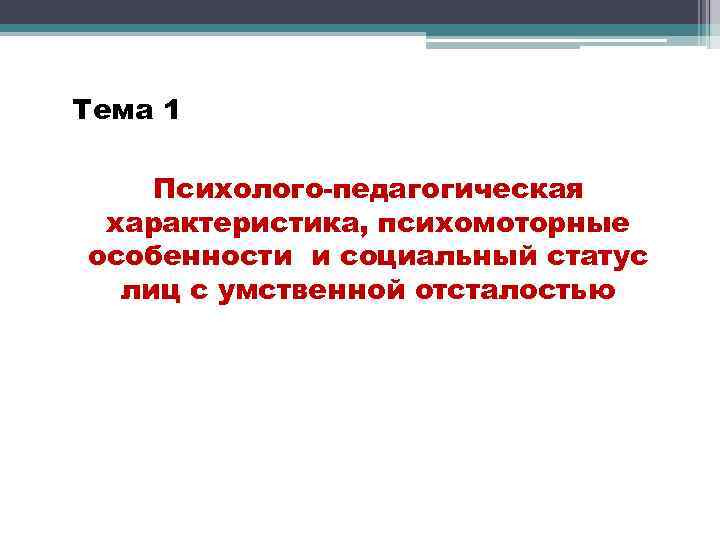 Тема 1

Психолого-педагогическая характеристика, психомоторные особенности и социальный статус лиц с умственной отсталостью